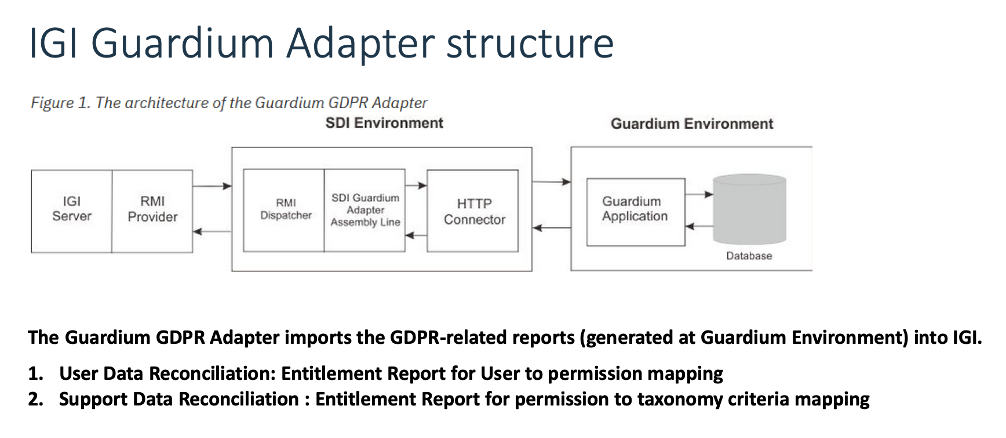 IGI Guardium Adapter structure

Figure 1. The architecture of the Guardium GDPR Adapter

SDI Environment

Guardium Environment

IGI Server

RMI Provider

RMI Dispatcher

SDI Guardium Adapter Assembly Line

HTTP Connector

Guardium Application

Database

The Guardium GDPR Adapter imports the GDPR-related reports (generated at Guardium Environment) into IGI.

1. User Data Reconciliation: Entitlement Report for User to permission mapping
2. Support Data Reconciliation : Entitlement Report for permission to taxonomy criteria mapping